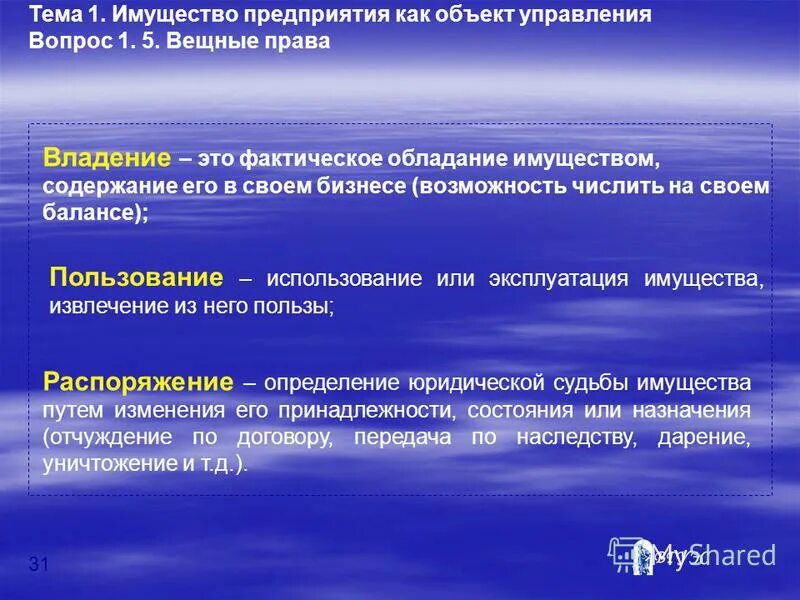 Тема 1. Имущество предприятия как объект управления
Вопрос 1. 5. Вещные права

Владение – это фактическое обладание имуществом, содержание его в своем бизнесе (возможность числить на своем балансе);

Пользование – использование или эксплуатация имущества, извлечение из него пользы;

Распоряжение – определение юридической судьбы имущества путем изменения его принадлежности, состояния или назначения (отчуждение по договору, передача по наследству, дарение, уничтожение и т.д.).

31

MyShared